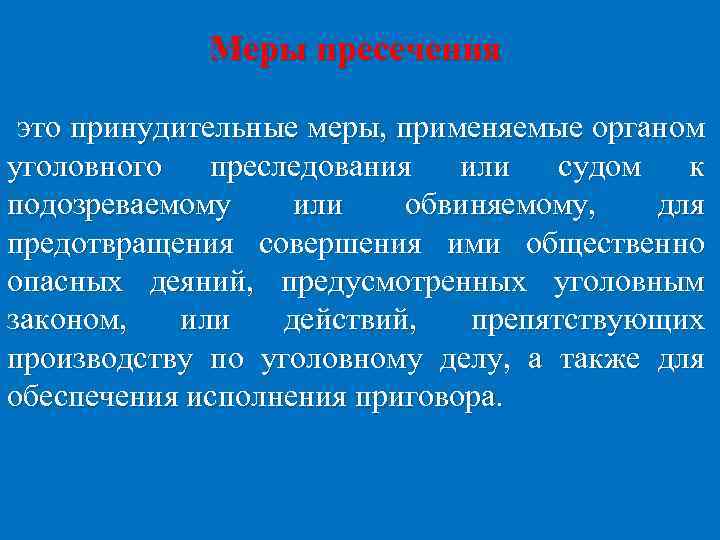 Меры пресечения

это принудительные меры, применяемые органом уголовного преследования или судом к подозреваемому или обвиняемому, для предотвращения совершения ими общественно опасных деяний, предусмотренных уголовным законом, или действий, препятствующих производству по уголовному делу, а также для обеспечения исполнения приговора.